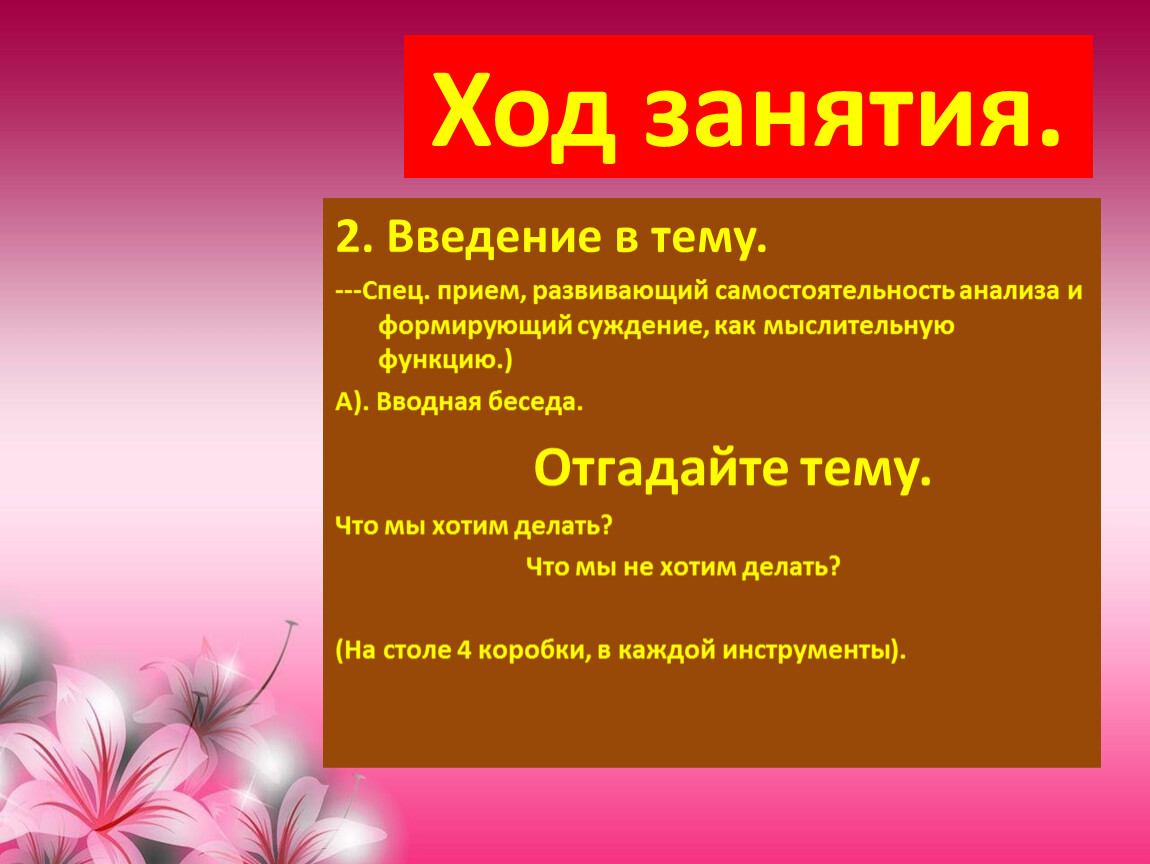 Ход занятия.

2. Введение в тему.

---Спец. прием, развивающий самостоятельность анализа и формирующий суждение, как мыслительную функцию.)

А). Вводная беседа.

Отгадайте тему.

Что мы хотим делать?

Что мы не хотим делать?

(На столе 4 коробки, в каждой инструменты).